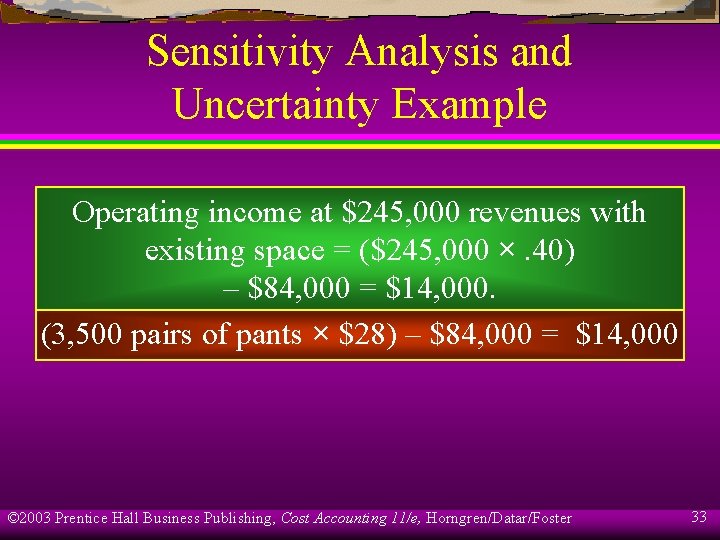 Sensitivity Analysis and Uncertainty Example

Operating income at \$245,000 revenues with existing space = (\$245,000 × .40) – \$84,000 = \$14,000.

(3,500 pairs of pants × \$28) – \$84,000 = \$14,000

©2003 Prentice Hall Business Publishing, Cost Accounting 11/e, Horngren/Datar/Foster

33